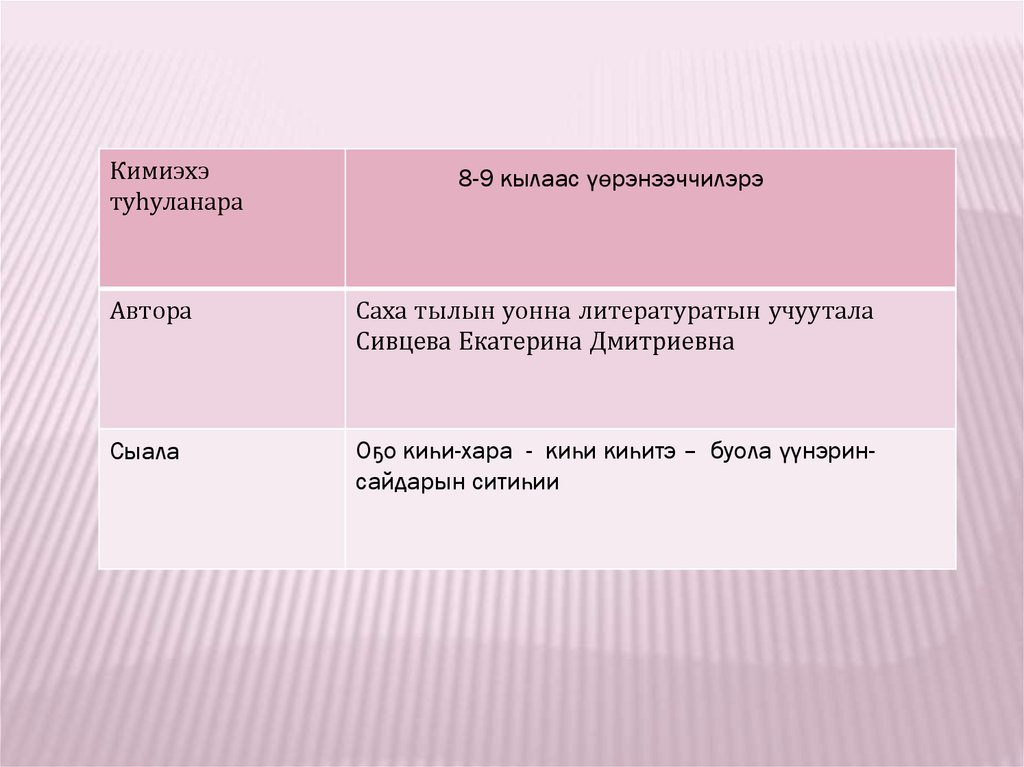 | Кимиэхэ туһуланара | 8-9 кылаас үөрэнээччилэрэ |
|---|---|
| Автора | Саха тылын уонна литературатын учуутала Сивцева Екатерина Дмитриевна |
| Сыала | Оҕо киһи-хара - киһи киһитэ – буола үүнэрин-сайдарын ситиһии |